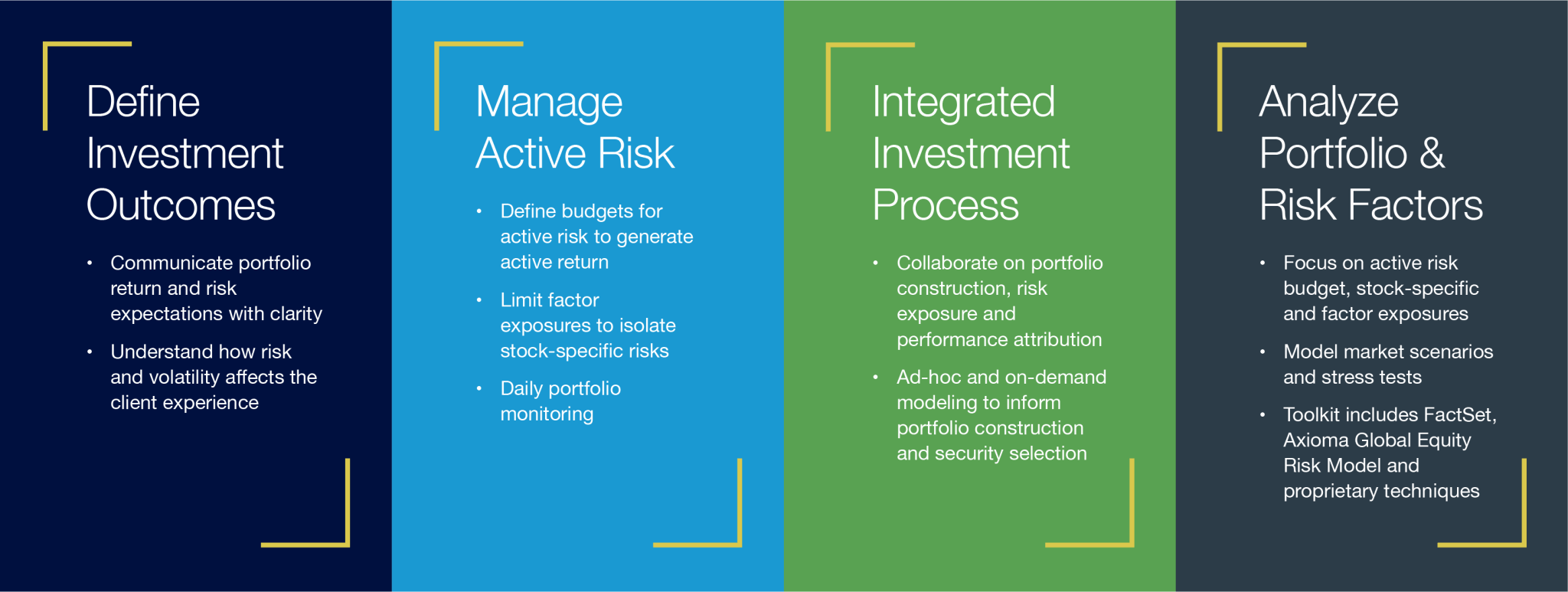 Define Investment Outcomes

• Communicate portfolio return and risk expectations with clarity
• Understand how risk and volatility affects the client experience

Manage Active Risk

• Define budgets for active risk to generate active return
• Limit factor exposures to isolate stock-specific risks
• Daily portfolio monitoring

Integrated Investment Process

• Collaborate on portfolio construction, risk exposure and performance attribution
• Ad-hoc and on-demand modeling to inform portfolio construction and security selection

Analyze Portfolio & Risk Factors

• Focus on active risk budget, stock-specific and factor exposures
• Model market scenarios and stress tests
• Toolkit includes FactSet, Axioma Global Equity Risk Model and proprietary techniques